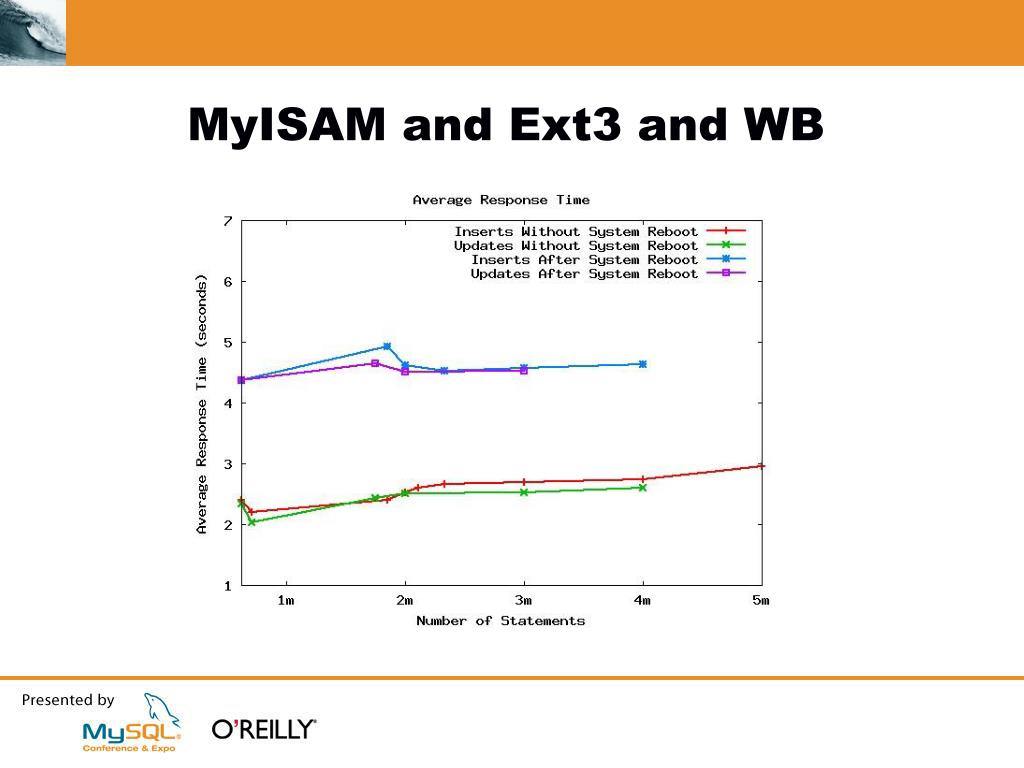 MyISAM and Ext3 and WB

Average Response Time

Inserts Without System Reboot
Updates Without System Reboot
Inserts After System Reboot
Updates After System Reboot

Average Response Time (seconds)

7
6
5
4
3
2
1

1m 2m 3m 4m 5m

Number of Statements

Presented by

MySQL Conference & Expo

O'REILLY